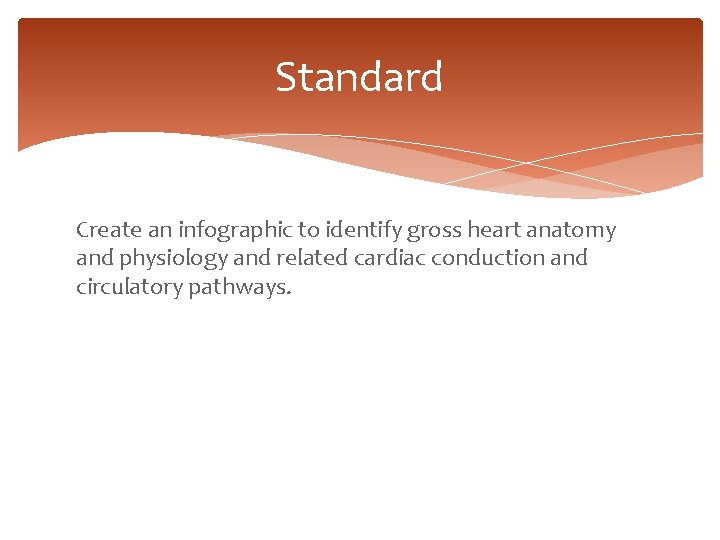 Standard

Create an infographic to identify gross heart anatomy and physiology and related cardiac conduction and circulatory pathways.